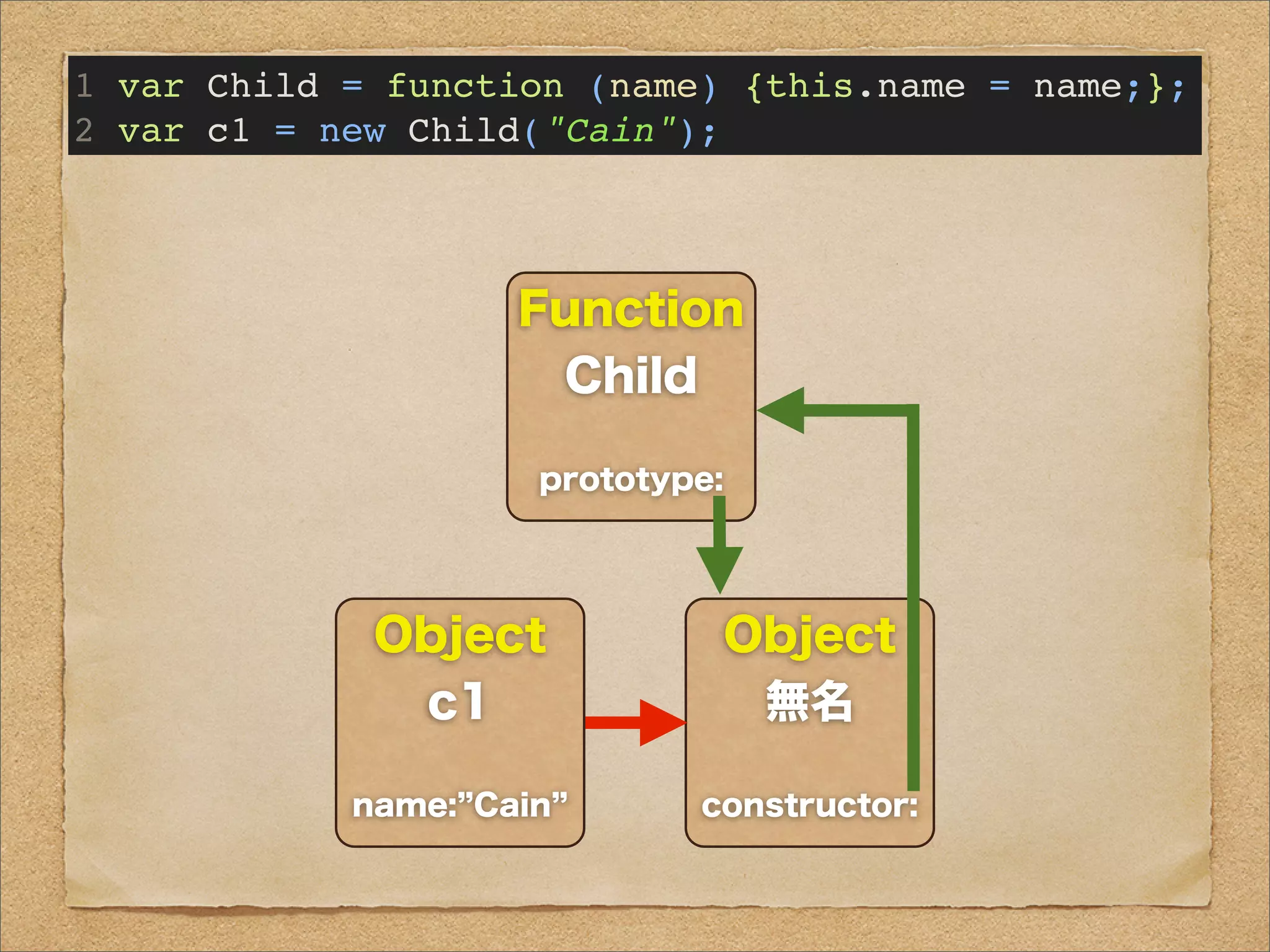 1 var Child = function (name) {this.name = name;};
2 var c1 = new Child("Cain");

Function
Child
prototype:

Object
c1
name:”Cain”

Object
無名
constructor: